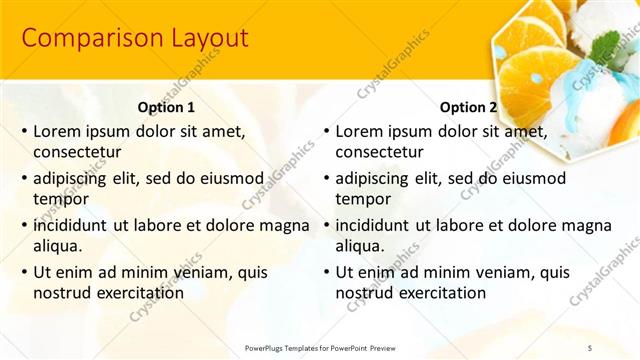 Comparison Layout

Option 1

• Lorem ipsum dolor sit amet, consectetur
• adipiscing elit, sed do eiusmod tempor
• incididunt ut labore et dolore magna aliqua.
• Ut enim ad minim veniam, quis nostrud exercitation

Option 2

• Lorem ipsum dolor sit amet, consectetur
• adipiscing elit, sed do eiusmod tempor
• incididunt ut labore et dolore magna aliqua.
• Ut enim ad minim veniam, quis nostrud exercitation

CrystalGraphics

PowerPlugs Templates for PowerPoint Preview

5